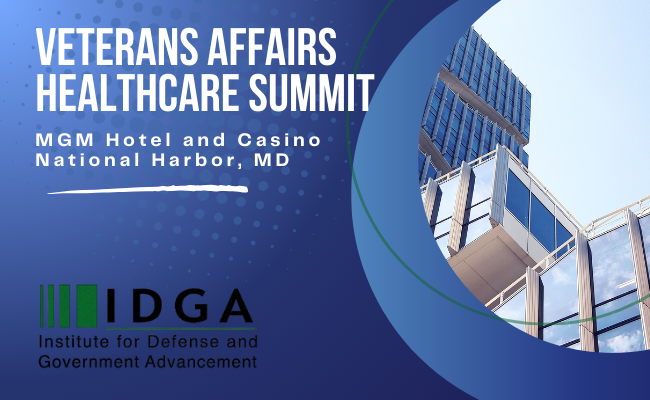 VETERANS AFFAIRS HEALTHCARE SUMMIT

MGM Hotel and Casino
National Harbor, MD

IDGA
Institute for Defense and Government Advancement